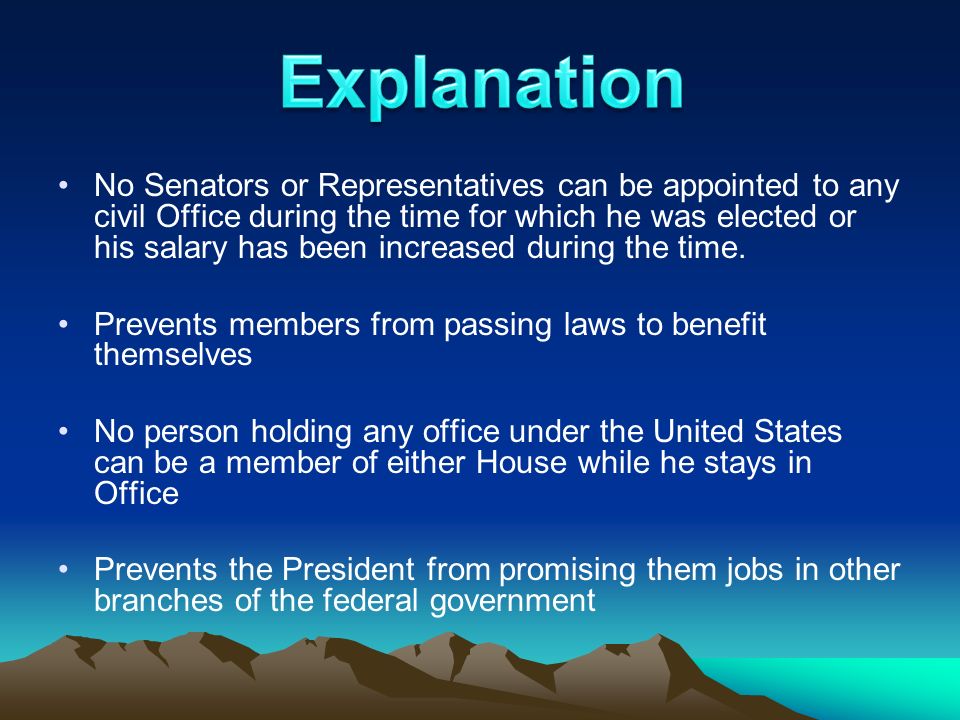 Explanation

• No Senators or Representatives can be appointed to any civil Office during the time for which he was elected or his salary has been increased during the time.

• Prevents members from passing laws to benefit themselves

• No person holding any office under the United States can be a member of either House while he stays in Office

• Prevents the President from promising them jobs in other branches of the federal government